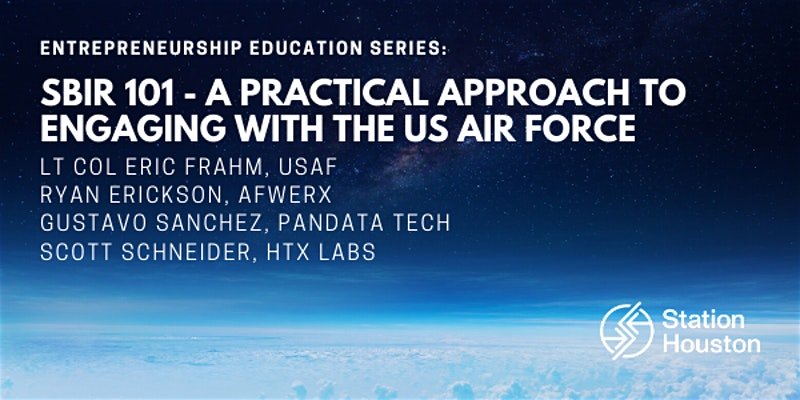 ENTREPRENEURSHIP EDUCATION SERIES:

SBIR 101 - A PRACTICAL APPROACH TO ENGAGING WITH THE US AIR FORCE

LT COL ERIC FRAHM, USAF
RYAN ERICKSON, AFWERX
GUSTAVO SANCHEZ, PANDATA TECH
SCOTT SCHNEIDER, HTX LABS

Station Houston